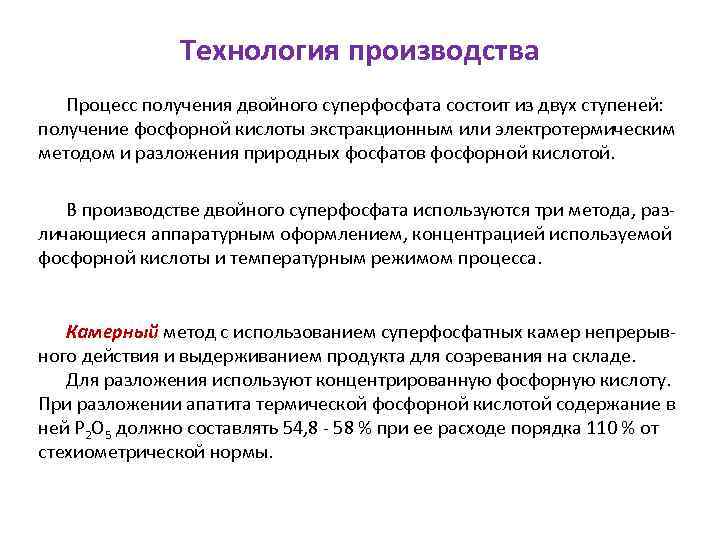 Технология производства

Процесс получения двойного суперфосфата состоит из двух ступеней: получение фосфорной кислоты экстракционным или электротермическим методом и разложения природных фосфатов фосфорной кислотой.

В производстве двойного суперфосфата используются три метода, различающиеся аппаратурным оформлением, концентрацией используемой фосфорной кислоты и температурным режимом процесса.

Камерный метод с использованием суперфосфатных камер непрерывного действия и выдерживанием продукта для созревания на складе.
Для разложения используют концентрированную фосфорную кислоту. При разложении апатита термической фосфорной кислотой содержание в ней $P_2O_5$ должно составлять 54,8 - 58 % при ее расходе порядка 110 % от стехиометрической нормы.